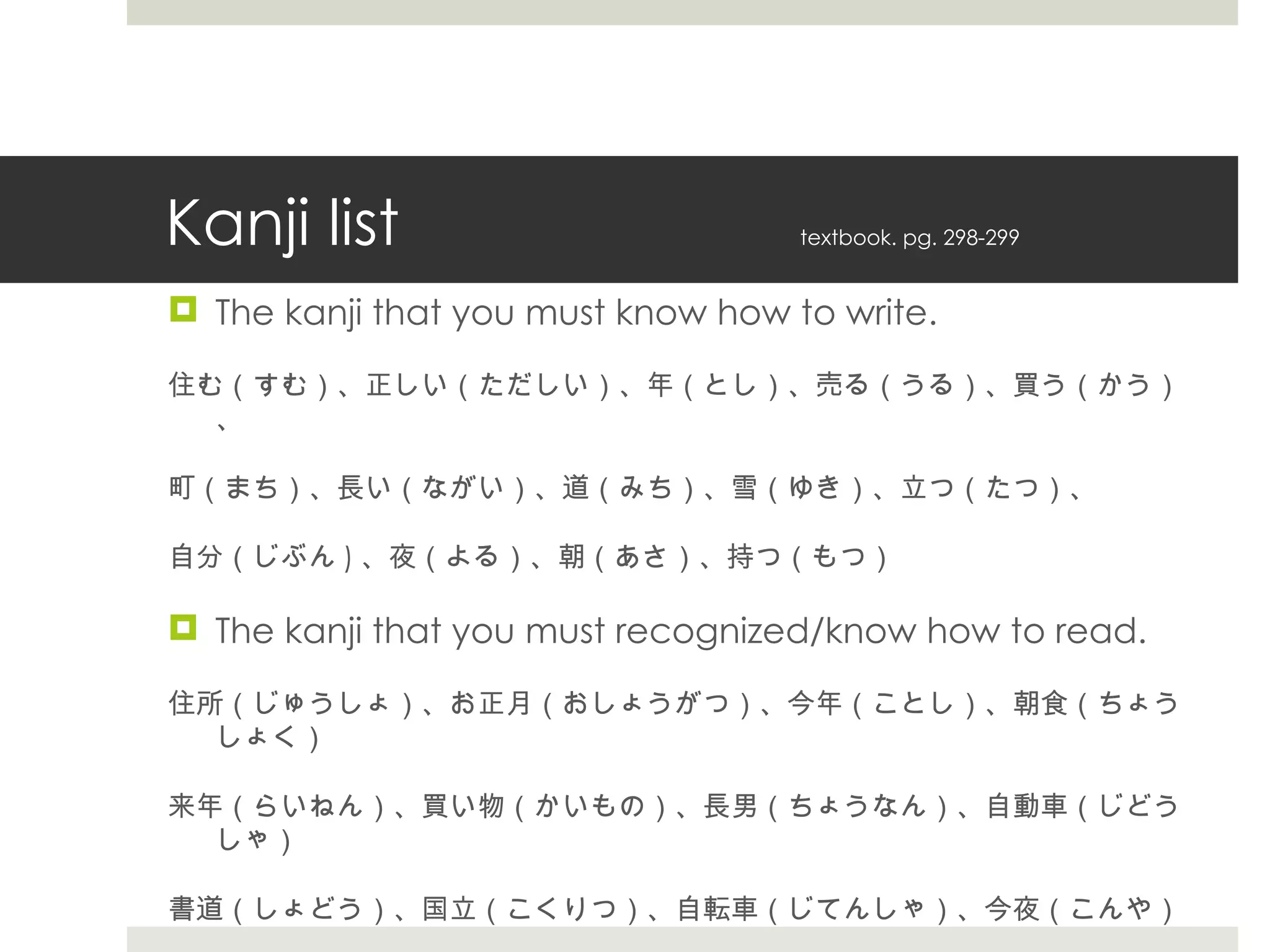 Kanji list

textbook. pg. 298-299

The kanji that you must know how to write.

住む（すむ）、正しい（ただしい）、年（とし）、売る（うる）、買う（かう）、

町（まち）、長い（ながい）、道（みち）、雪（ゆき）、立つ（たつ）、

自分（じぶん）、夜（よる）、朝（あさ）、持つ（もつ）

The kanji that you must recognized/know how to read.

住所（じゅうしょ）、お正月（おしょうがつ）、今年（ことし）、朝食（ちょうしょく）

来年（らいねん）、買い物（かいもの）、長男（ちょうなん）、自動車（じどうしゃ）

書道（しょどう）、国立（こくりつ）、自転車（じてんしゃ）、今夜（こんや）